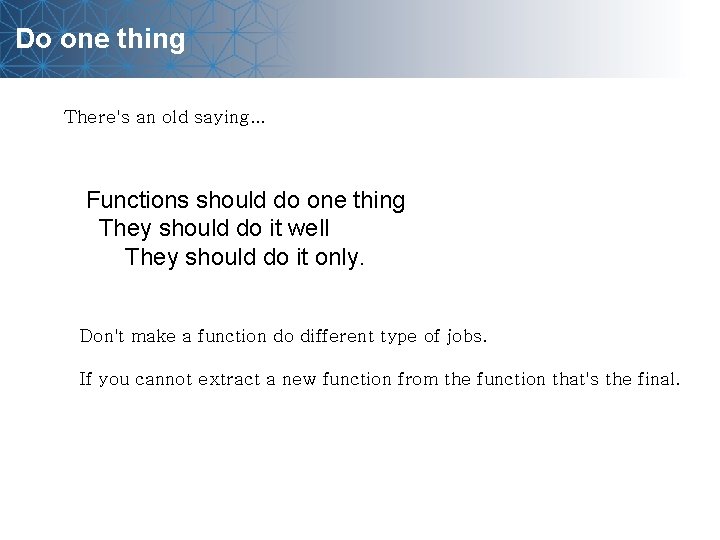 Do one thing

There's an old saying...

Functions should do one thing
They should do it well
They should do it only.

Don't make a function do different type of jobs.

If you cannot extract a new function from the function that's the final.